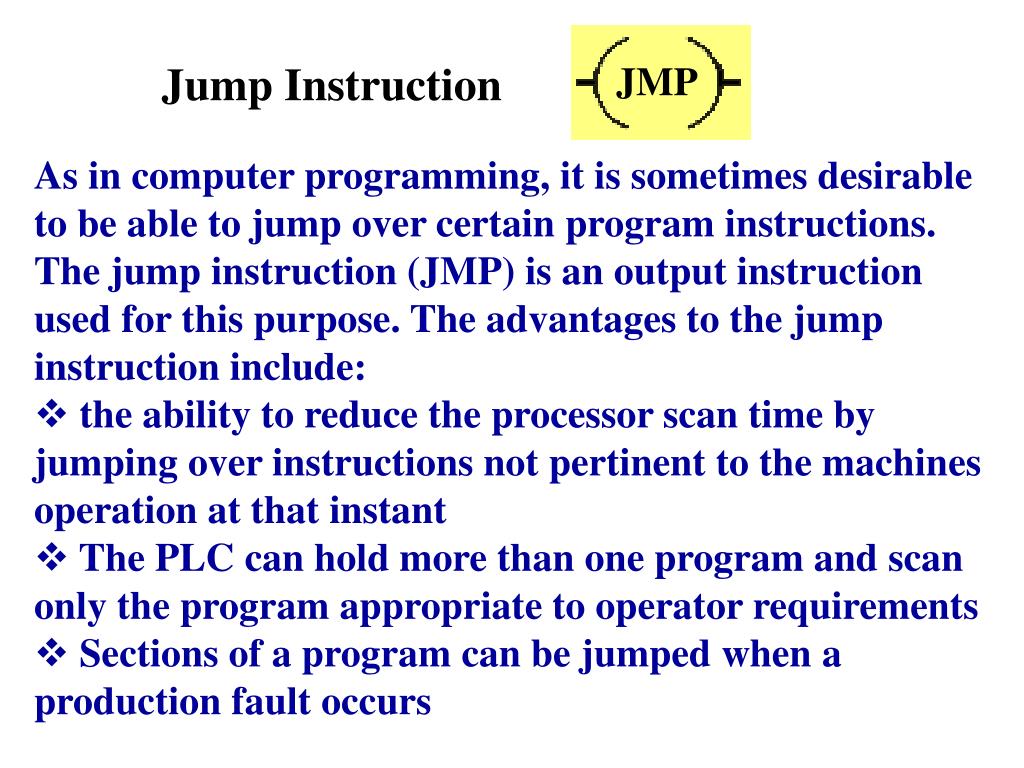 Jump Instruction

JMP

As in computer programming, it is sometimes desirable to be able to jump over certain program instructions. The jump instruction (JMP) is an output instruction used for this purpose. The advantages to the jump instruction include:

❖ the ability to reduce the processor scan time by jumping over instructions not pertinent to the machines operation at that instant

❖ The PLC can hold more than one program and scan only the program appropriate to operator requirements

❖ Sections of a program can be jumped when a production fault occurs